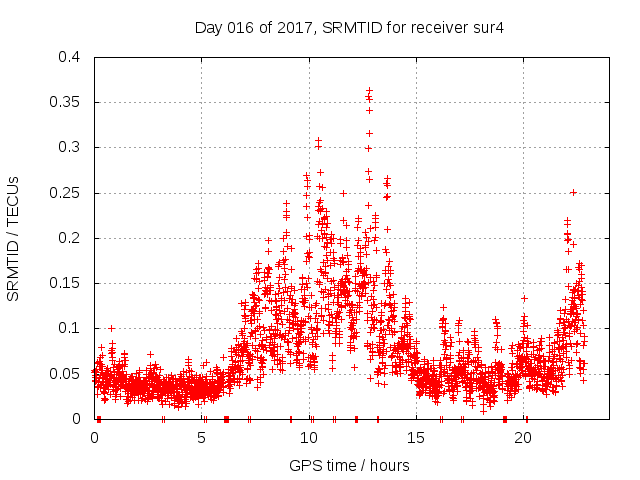 Day 016 of 2017, SRMTID for receiver sur4

SRMTID / TECUs

0.4
0.35
0.3
0.25
0.2
0.15
0.1
0.05
0

0
5
10
15
20

GPS time / hours